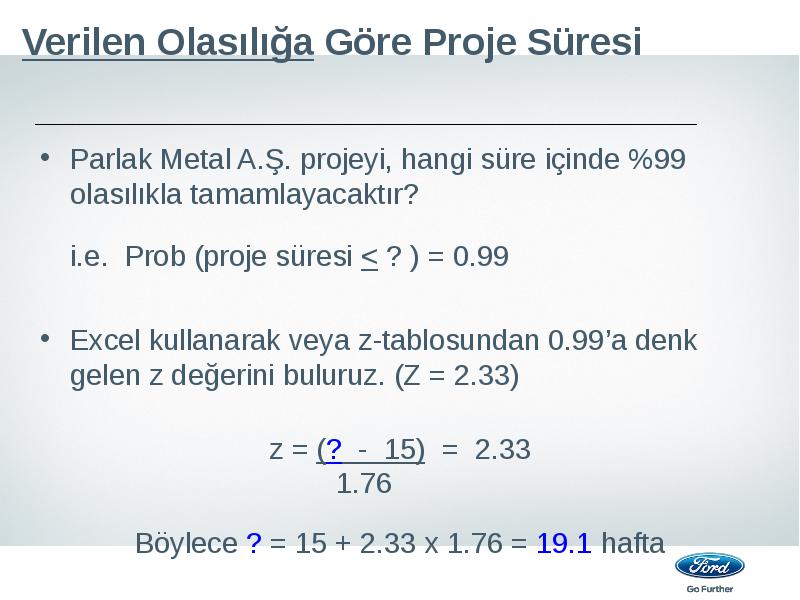 Verilen Olasılığa Göre Proje Süresi

• Parlak Metal A.Ş. projeyi, hangi süre içinde %99 olasılıkla tamamlayacaktır?

i.e. Prob (proje süresi $\leq$ ? ) = 0.99

• Excel kullanarak veya z-tablosundan 0.99'a denk gelen z değerini buluruz. (Z = 2.33)

$z = \frac{(? - 15)}{1.76} = 2.33$

Böylece ? = 15 + 2.33 x 1.76 = 19.1 hafta

Ford
Go Further